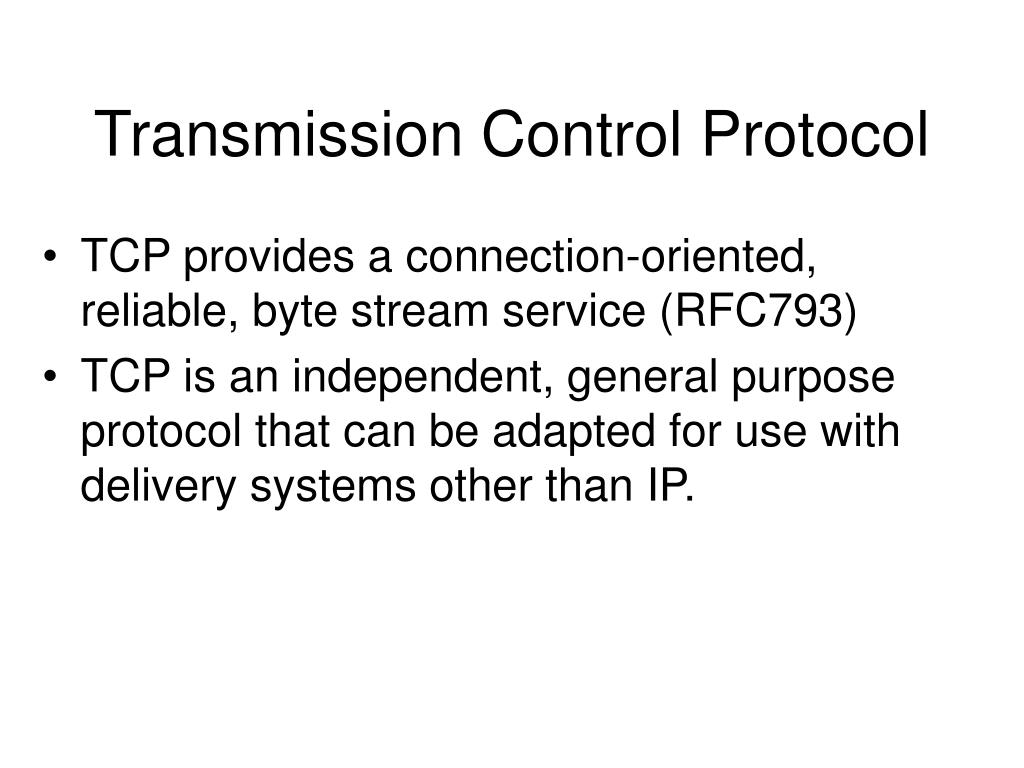 Transmission Control Protocol

• TCP provides a connection-oriented, reliable, byte stream service (RFC793)
• TCP is an independent, general purpose protocol that can be adapted for use with delivery systems other than IP.